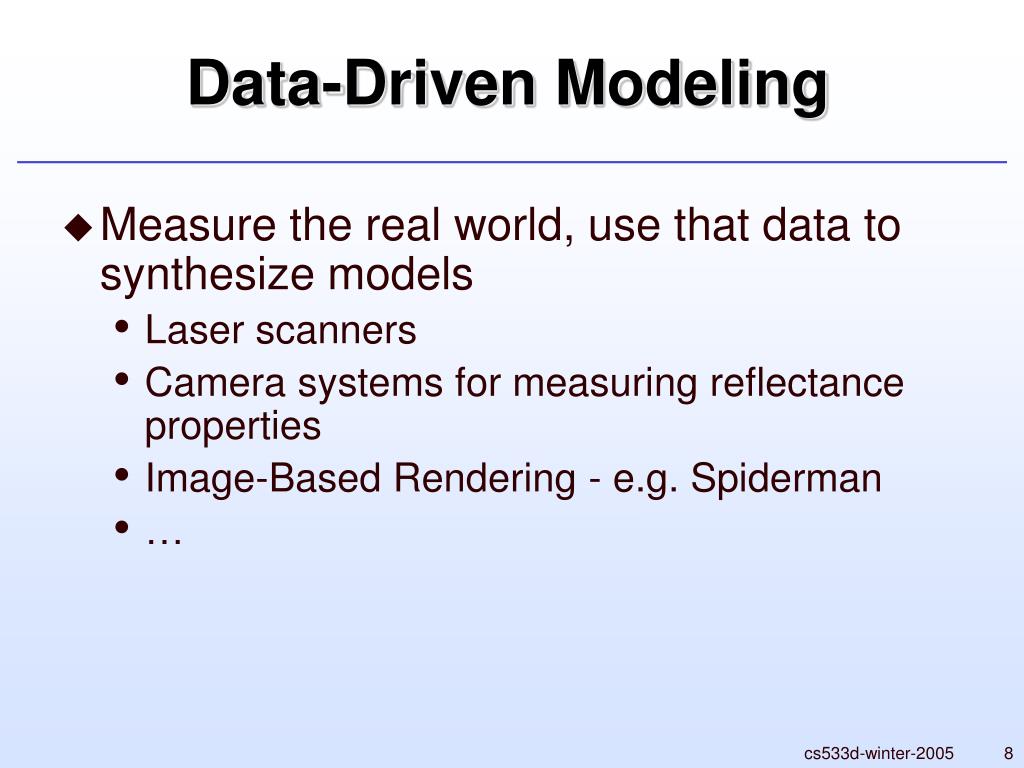 Data-Driven Modeling

◆ Measure the real world, use that data to synthesize models

• Laser scanners
• Camera systems for measuring reflectance properties
• Image-Based Rendering - e.g. Spiderman
• …

cs533d-winter-2005 8